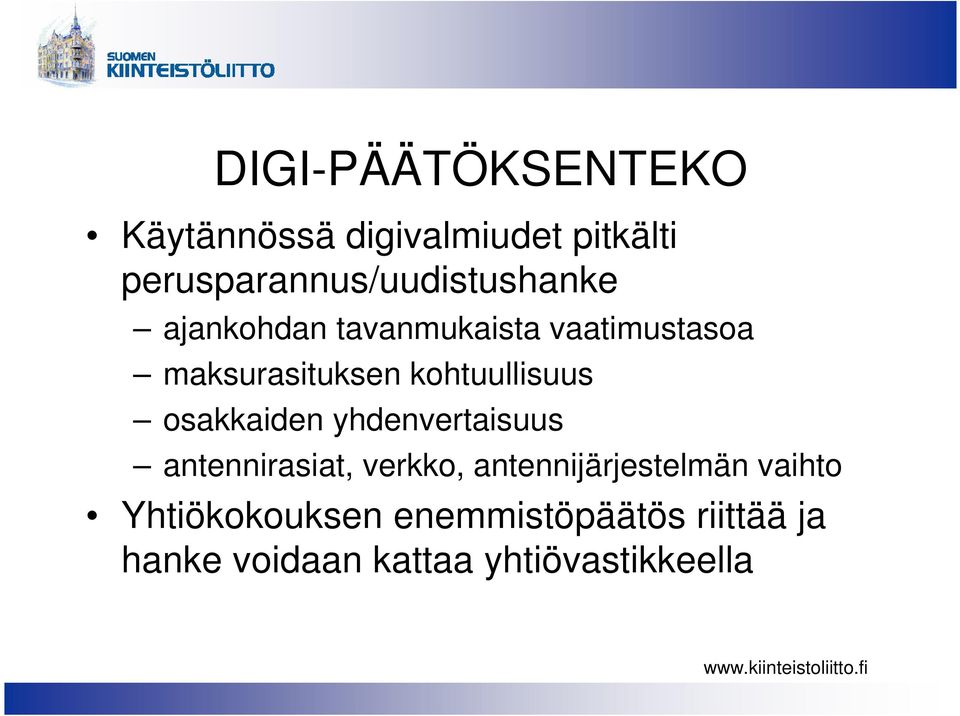 SUOMEN
KIINTEISTÖLIITTO

DIGI-PÄÄTÖKSENTEKO

• Käytännössä digivalmiudet pitkälti perusparannus/uudistushanke
– ajankohdan tavanmukaista vaatimustasoa
– maksurasituksen kohtuullisuus
– osakkaiden yhdenvertaisuus
– antennirasiat, verkko, antennijärjestelmän vaihto
• Yhtiökokouksen enemmistöpäätös riittää ja hanke voidaan kattaa yhtiövastikkeella

www.kiinteistoliitto.fi